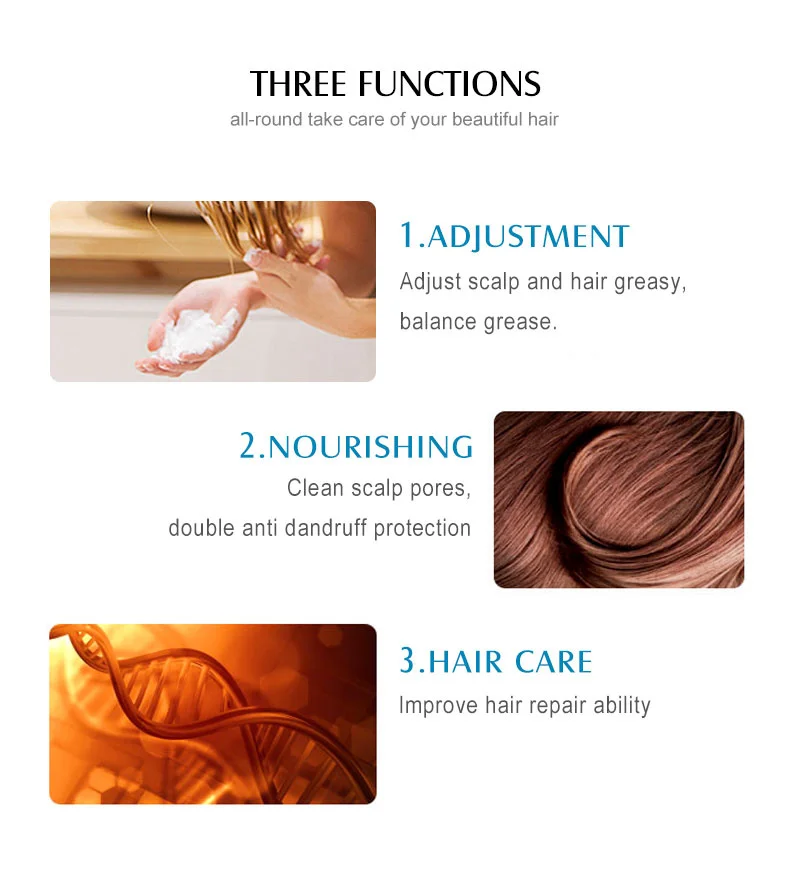 THREE FUNCTIONS
all-round take care of your beautiful hair

1.ADJUSTMENT
Adjust scalp and hair greasy, balance grease.

2.NOURISHING
Clean scalp pores, double anti dandruff protection

3.HAIR CARE
Improve hair repair ability